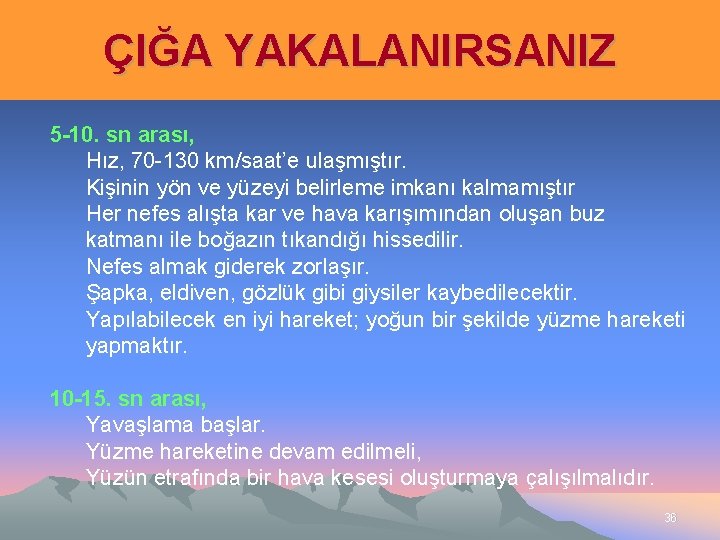 ÇIĞA YAKALANIRSANIZ

5-10. sn arası,
Hız, 70-130 km/saat'e ulaşmıştır.
Kişinin yön ve yüzeyi belirleme imkanı kalmamıştır
Her nefes alışta kar ve hava karışımından oluşan buz katmanı ile boğazın tıkandığı hissedilir.
Nefes almak giderek zorlaşır.
Şapka, eldiven, gözlük gibi giysiler kaybedilecektir.
Yapılabilecek en iyi hareket; yoğun bir şekilde yüzme hareketi yapmaktır.

10-15. sn arası,
Yavaşlama başlar.
Yüzme hareketine devam edilmeli,
Yüzün etrafında bir hava kesesi oluşturmaya çalışılmalıdır.

36